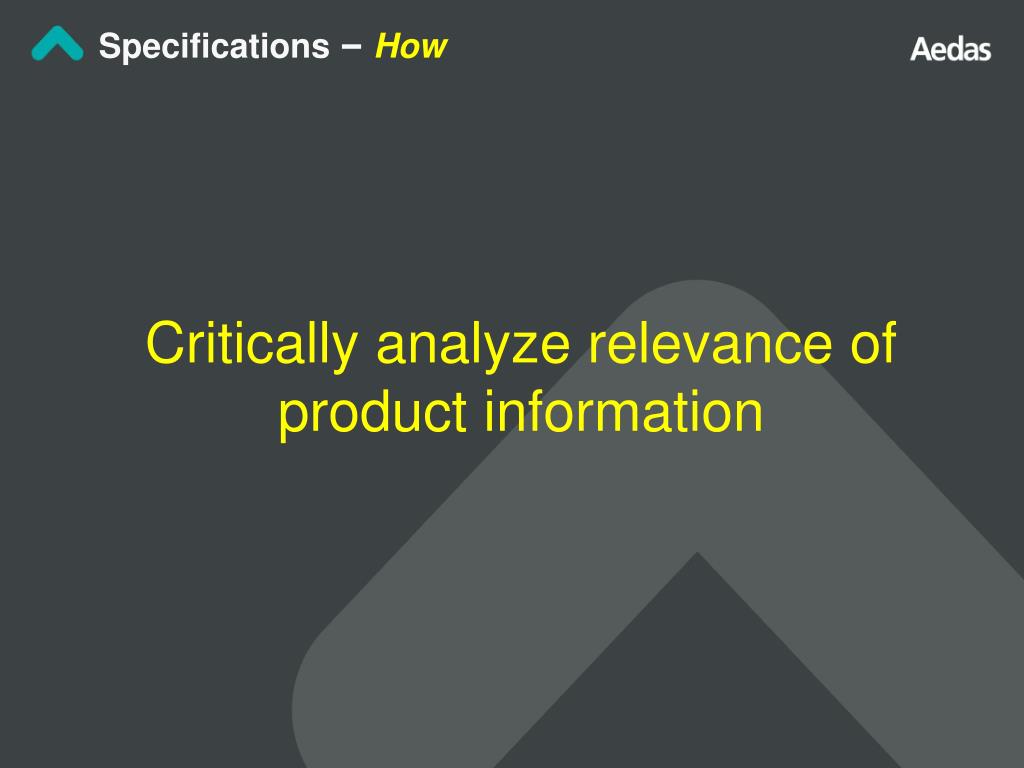 Specifications – How

Aedas

Critically analyze relevance of product information